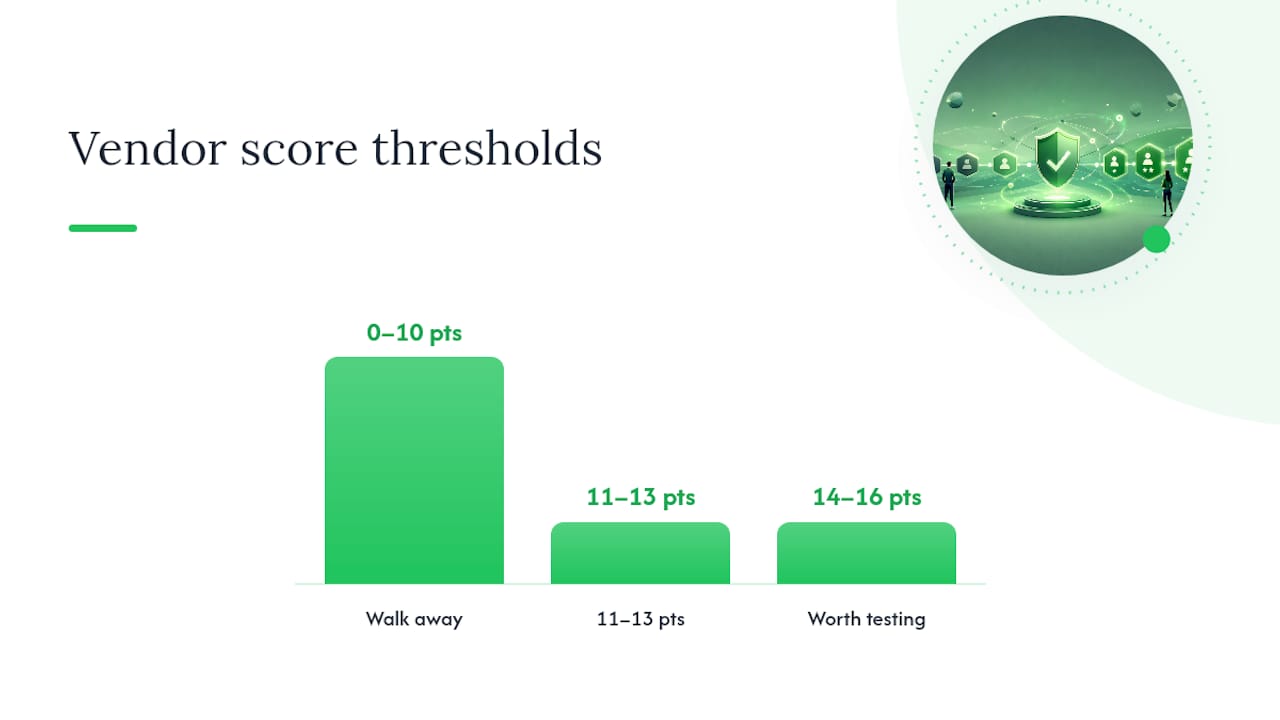 Vendor score thresholds

0–10 pts

11–13 pts

14–16 pts

Walk away

11–13 pts

Worth testing